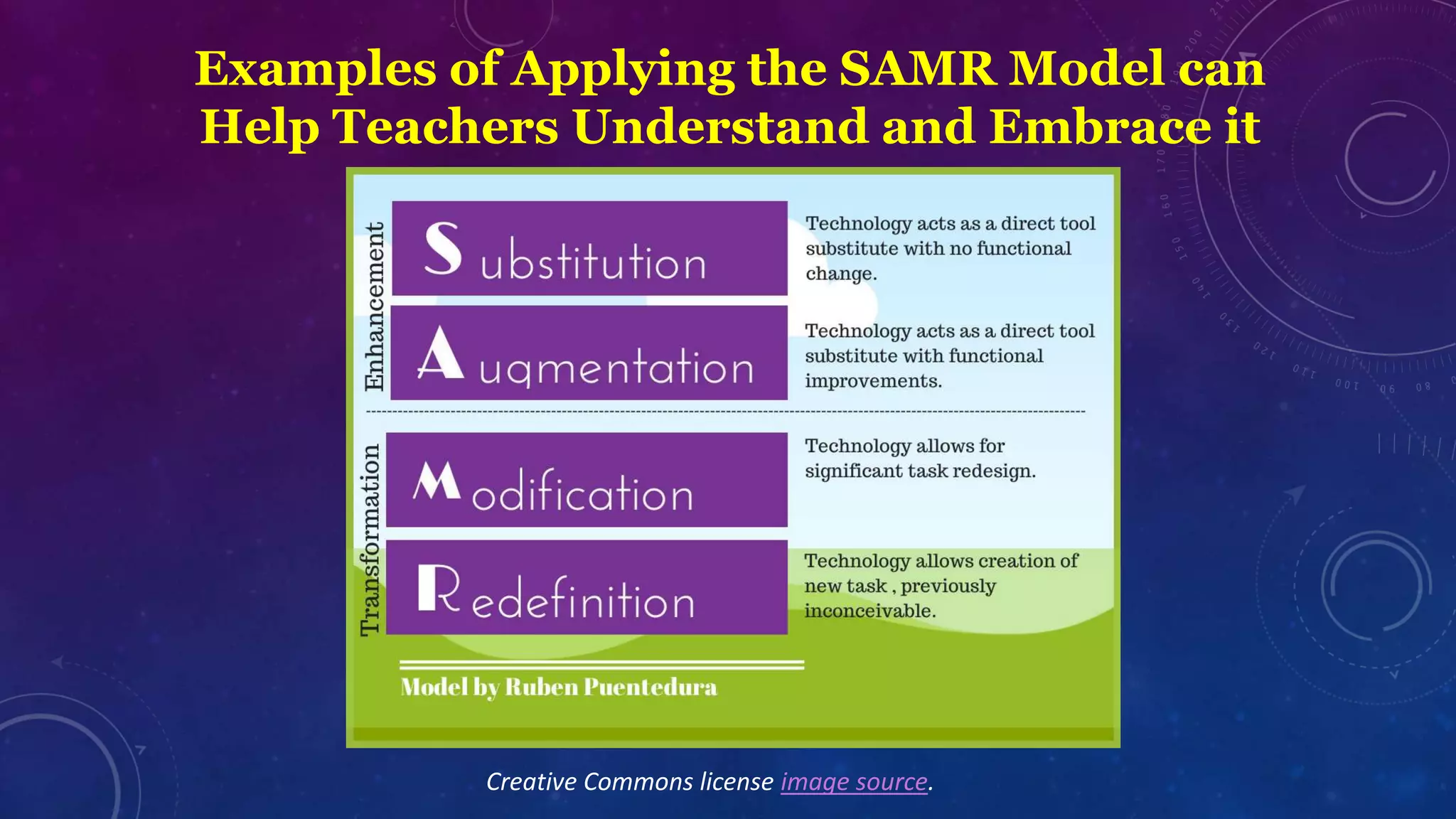 Examples of Applying the SAMR Model can Help Teachers Understand and Embrace it

Enhancement

Substitution

Technology acts as a direct tool substitute with no functional change.

Augmentation

Technology acts as a direct tool substitute with functional improvements.

Transformation

Modification

Technology allows for significant task redesign.

Redefinition

Technology allows creation of new task , previously inconceivable.

Model by Ruben Puentedura

Creative Commons license image source.